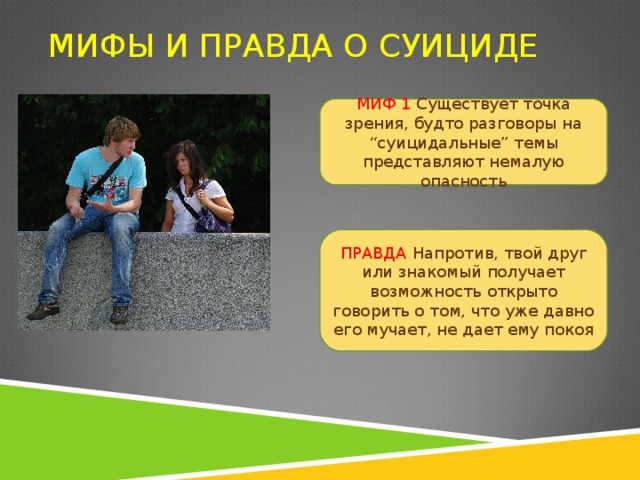 МИФЫ И ПРАВДА О СУИЦИДЕ

МИФ 1 Существует точка зрения, будто разговоры на “суицидальные” темы представляют немалую опасность

ПРАВДА Напротив, твой друг или знакомый получает возможность открыто говорить о том, что уже давно его мучает, не дает ему покоя